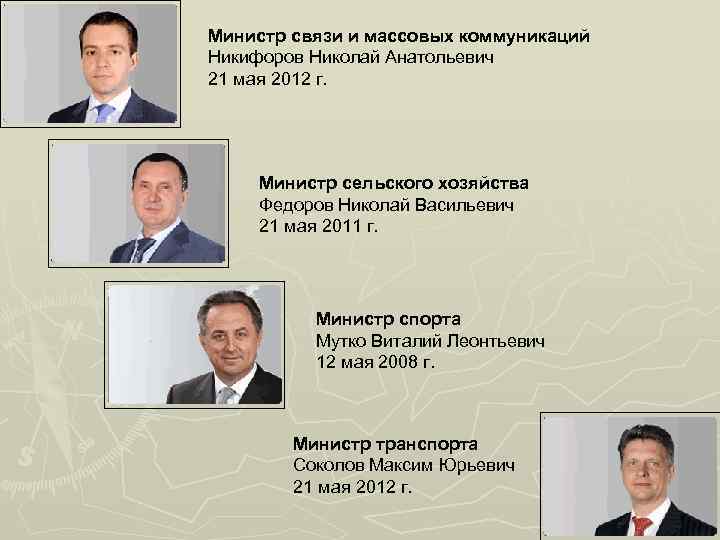 Министр связи и массовых коммуникаций
Никифоров Николай Анатольевич
21 мая 2012 г.

Министр сельского хозяйства
Федоров Николай Васильевич
21 мая 2011 г.

Министр спорта
Мутко Виталий Леонтьевич
12 мая 2008 г.

Министр транспорта
Соколов Максим Юрьевич
21 мая 2012 г.